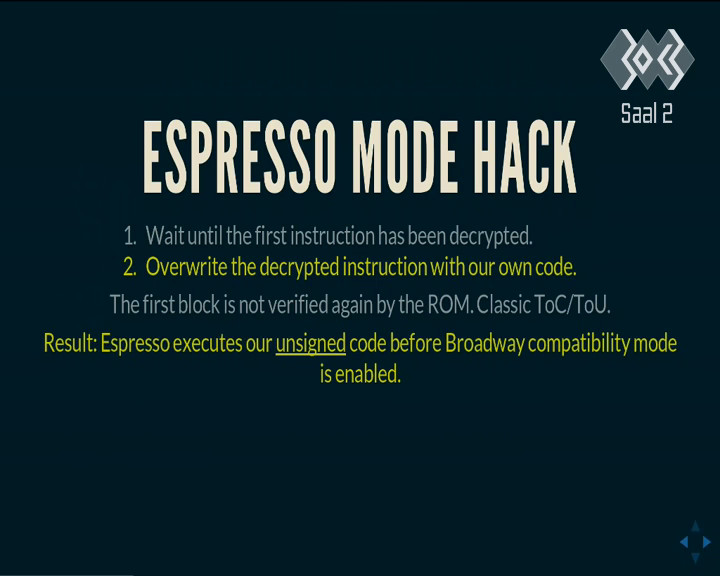 Saal 2

ESPRESSO MODE HACK

1. Wait until the first instruction has been decrypted.
2. Overwrite the decrypted instruction with our own code.

The first block is not verified again by the ROM. Classic ToC/ToU.

Result: Espresso executes our unsigned code before Broadway compatibility mode is enabled.